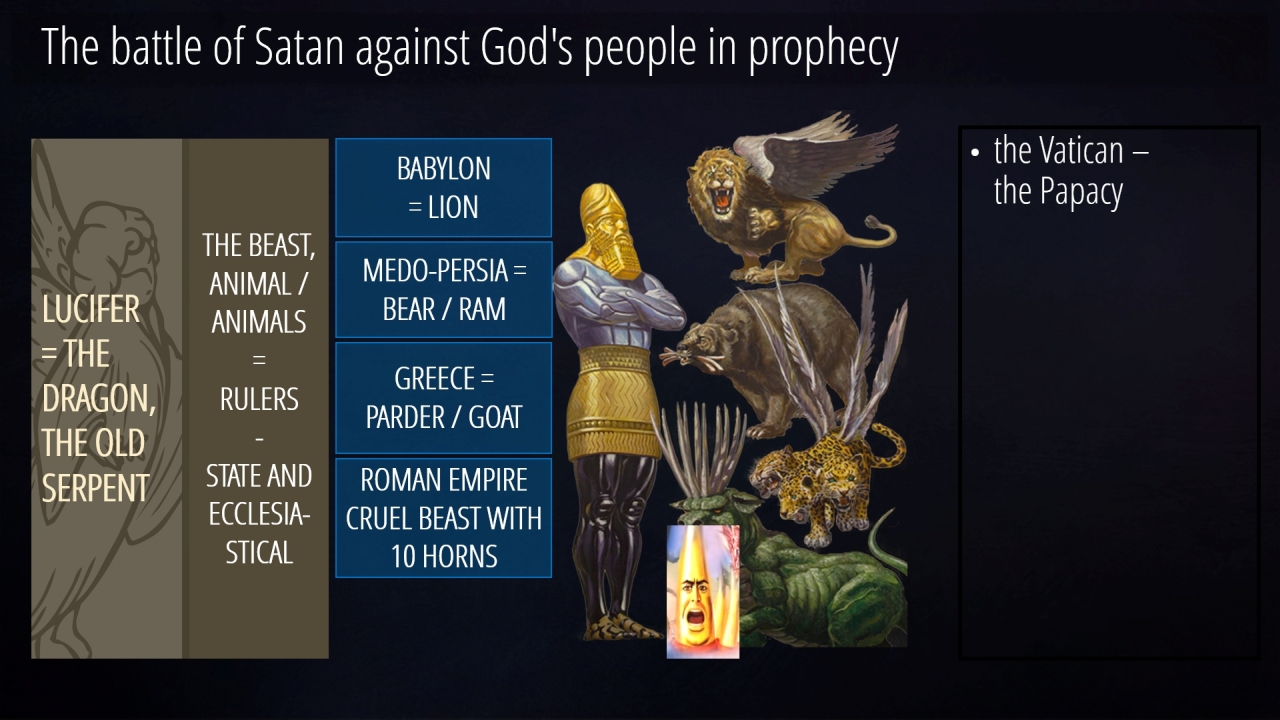 The battle of Satan against God's people in prophecy

LUCIFER = THE DRAGON, THE OLD SERPENT

THE BEAST, ANIMAL / ANIMALS = RULERS - STATE AND ECCLESIASTICAL

BABYLON = LION

MEDO-PERSIA = BEAR / RAM

GREECE = PARDER / GOAT

ROMAN EMPIRE CRUEL BEAST WITH 10 HORNS

• the Vatican – the Papacy